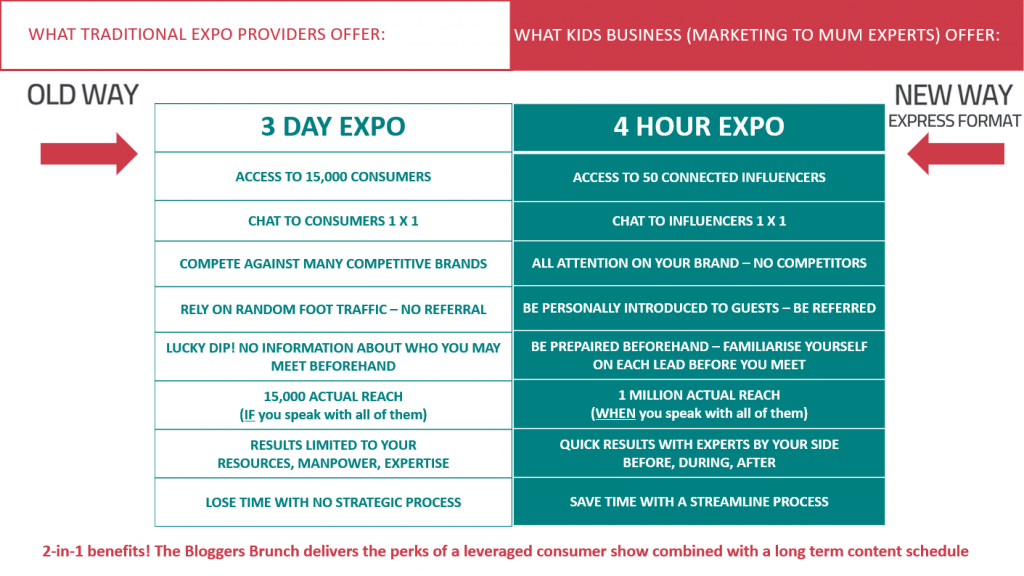 WHAT TRADITIONAL EXPO PROVIDERS OFFER:

WHAT KIDS BUSINESS (MARKETING TO MUM EXPERTS) OFFER:

OLD WAY

NEW WAY
EXPRESS FORMAT

| 3 DAY EXPO | 4 HOUR EXPO |
|---|---|
| ACCESS TO 15,000 CONSUMERS | ACCESS TO 50 CONNECTED INFLUENCERS |
| CHAT TO CONSUMERS 1 X 1 | CHAT TO INFLUENCERS 1 X 1 |
| COMPETE AGAINST MANY COMPETITIVE BRANDS | ALL ATTENTION ON YOUR BRAND – NO COMPETITORS |
| RELY ON RANDOM FOOT TRAFFIC – NO REFERRAL | BE PERSONALLY INTRODUCED TO GUESTS – BE REFERRED |
| LUCKY DIP! NO INFORMATION ABOUT WHO YOU MAY MEET BEFOREHAND | BE PREPAIRED BEFOREHAND – FAMILIARISE YOURSELF ON EACH LEAD BEFORE YOU MEET |
| 15,000 ACTUAL REACH (IF you speak with all of them) | 1 MILLION ACTUAL REACH (WHEN you speak with all of them) |
| RESULTS LIMITED TO YOUR RESOURCES, MANPOWER, EXPERTISE | QUICK RESULTS WITH EXPERTS BY YOUR SIDE BEFORE, DURING, AFTER |
| LOSE TIME WITH NO STRATEGIC PROCESS | SAVE TIME WITH A STREAMLINE PROCESS |

2-in-1 benefits! The Bloggers Brunch delivers the perks of a leveraged consumer show combined with a long term content schedule